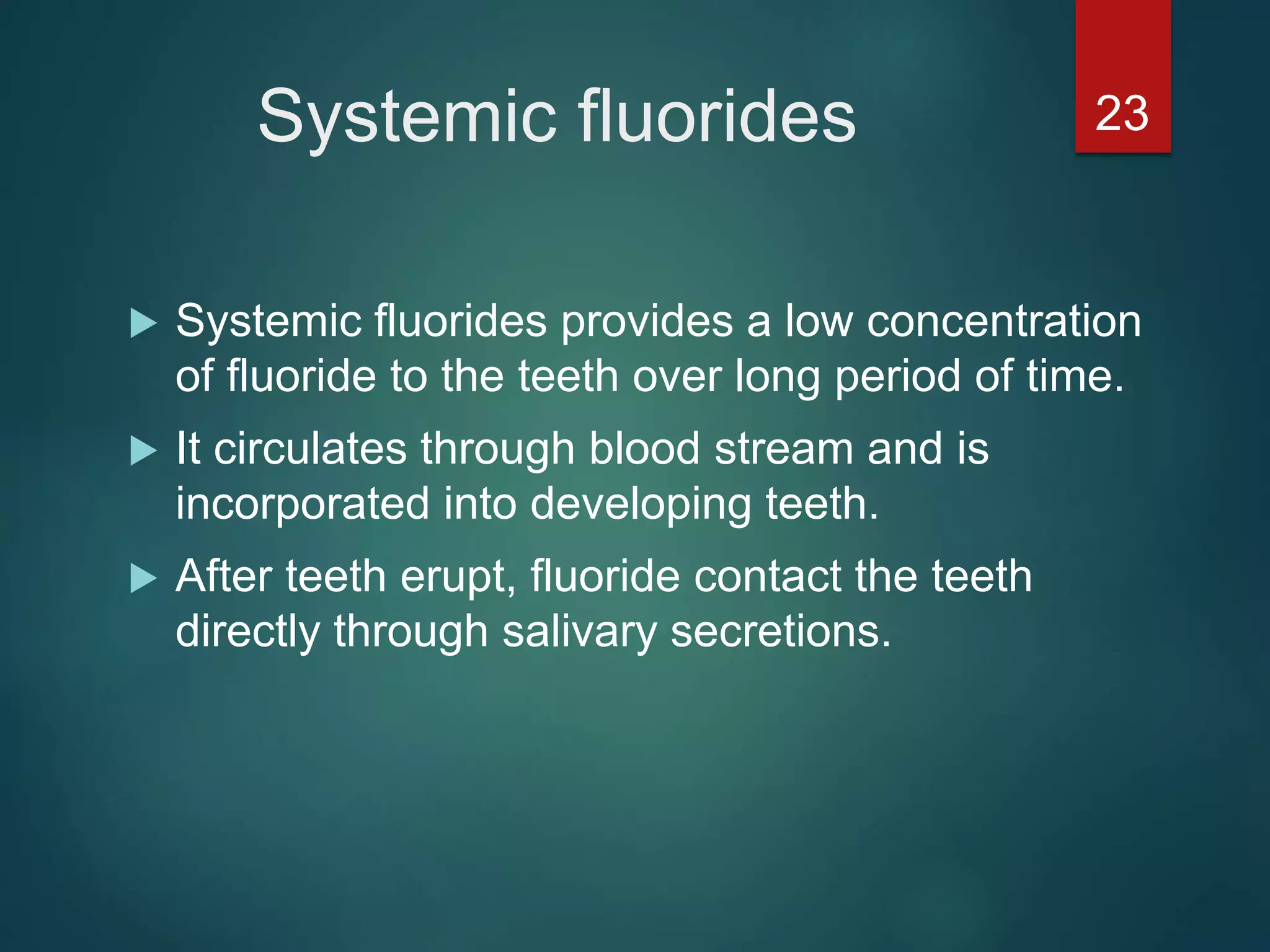 Systemic fluorides

23

▶ Systemic fluorides provides a low concentration of fluoride to the teeth over long period of time.

▶ It circulates through blood stream and is incorporated into developing teeth.

▶ After teeth erupt, fluoride contact the teeth directly through salivary secretions.